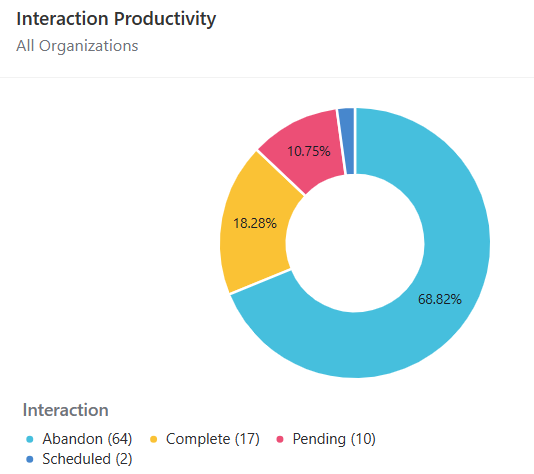 Interaction Productivity
All Organizations

10.75%
18.28%
68.82%

Interaction
Abandon (64) Complete (17) Pending (10)
Scheduled (2)